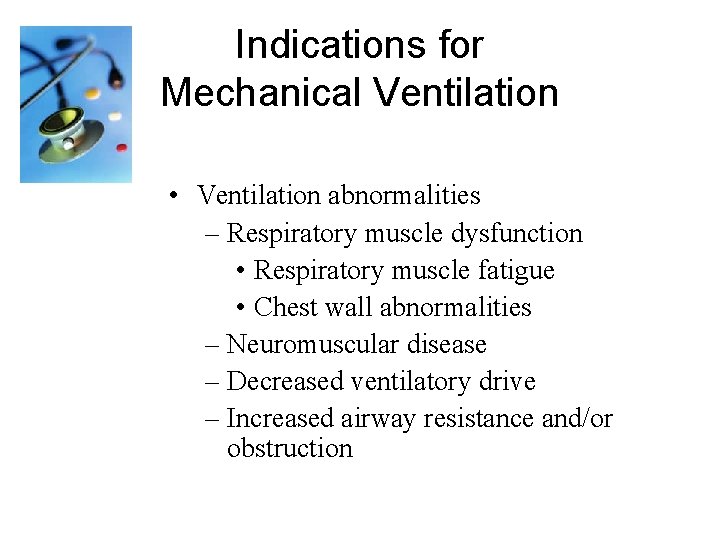 Indications for Mechanical Ventilation

• Ventilation abnormalities
– Respiratory muscle dysfunction
• Respiratory muscle fatigue
• Chest wall abnormalities
– Neuromuscular disease
– Decreased ventilatory drive
– Increased airway resistance and/or obstruction